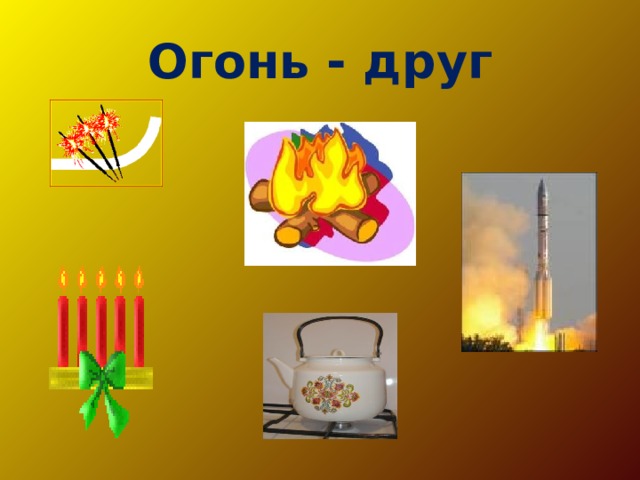 Огонь - друг